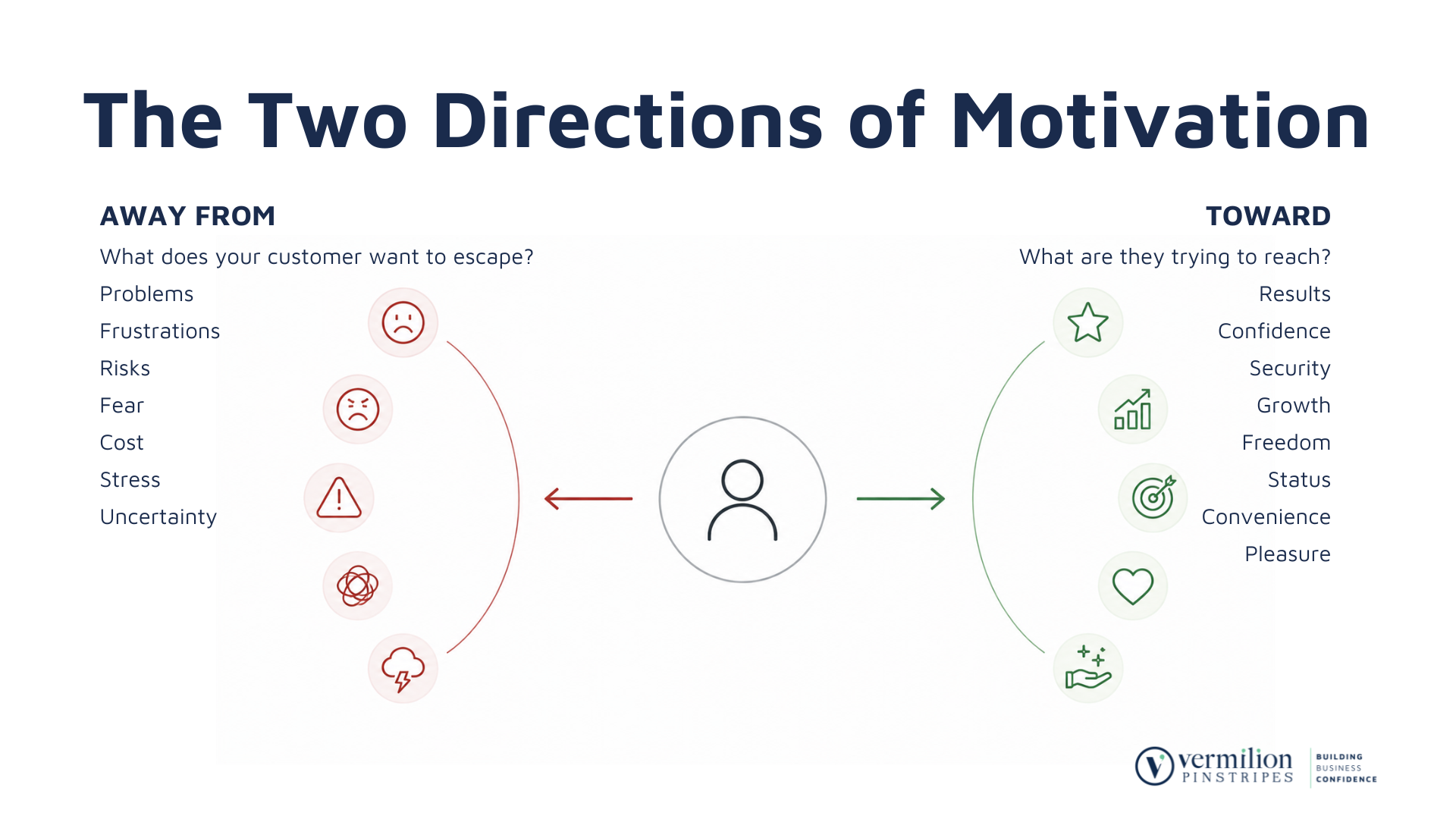 The Two Directions of Motivation

AWAY FROM

What does your customer want to escape?

Problems
Frustrations
Risks
Fear
Cost
Stress
Uncertainty

TOWARD

What are they trying to reach?

Results
Confidence
Security
Growth
Freedom
Status
Convenience
Pleasure

vermilion PINSTRIPES

BUILDING BUSINESS CONFIDENCE